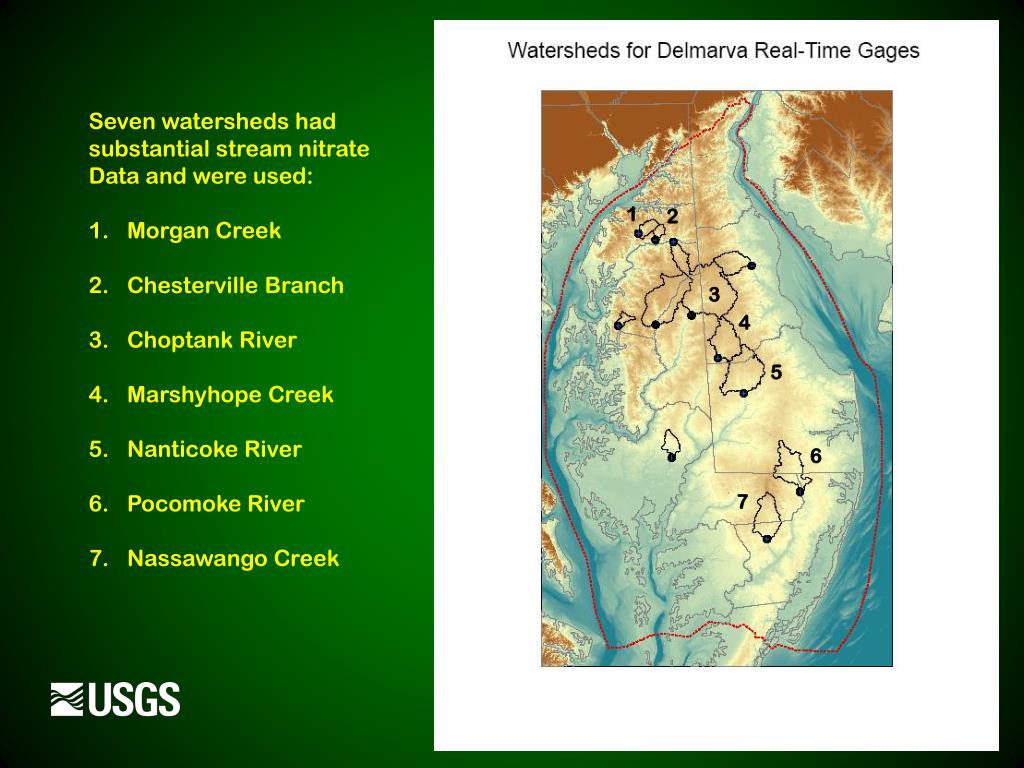 Seven watersheds had substantial stream nitrate Data and were used:

1. Morgan Creek

2. Chesterville Branch

3. Choptank River

4. Marshyhope Creek

5. Nanticoke River

6. Pocomoke River

7. Nassawango Creek

USGS

Watersheds for Delmarva Real-Time Gages

1 2 3 4 5 6 7